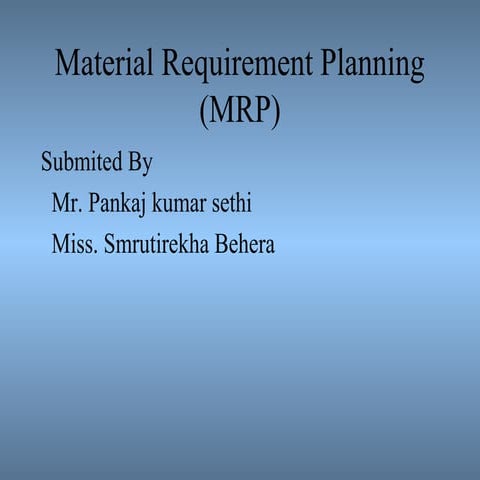 Material Requirement Planning (MRP)

Submited By

Mr. Pankaj kumar sethi

Miss. Smrutirekha Behera